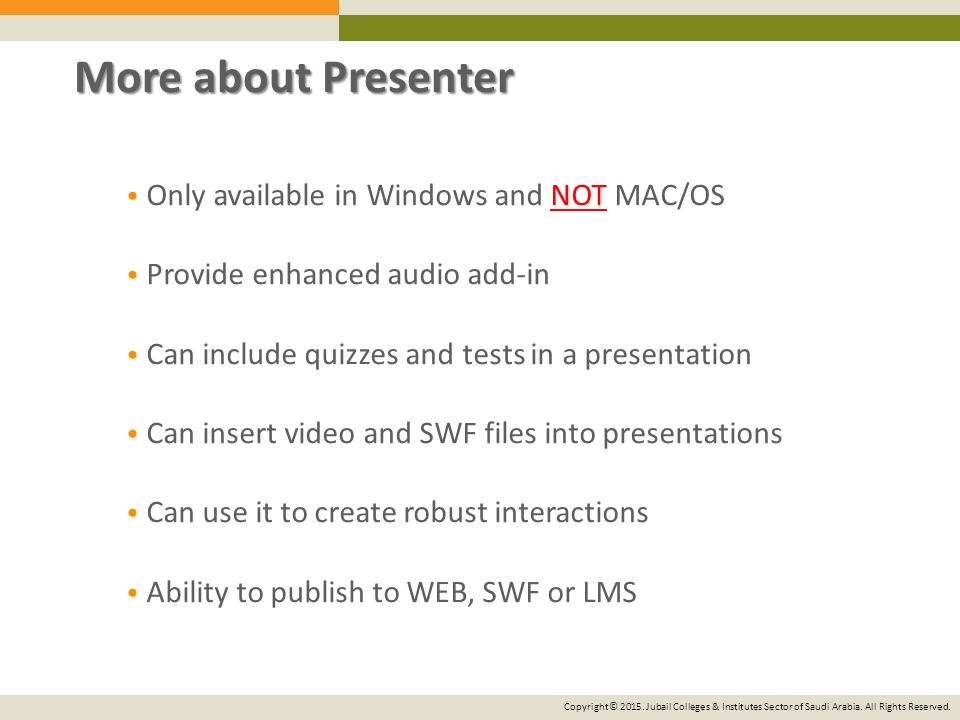 More about Presenter

• Only available in Windows and NOT MAC/OS

• Provide enhanced audio add-in

• Can include quizzes and tests in a presentation

• Can insert video and SWF files into presentations

• Can use it to create robust interactions

• Ability to publish to WEB, SWF or LMS

Copyright© 2015. Jubail Colleges & Institutes Sector of Saudi Arabia. All Rights Reserved.